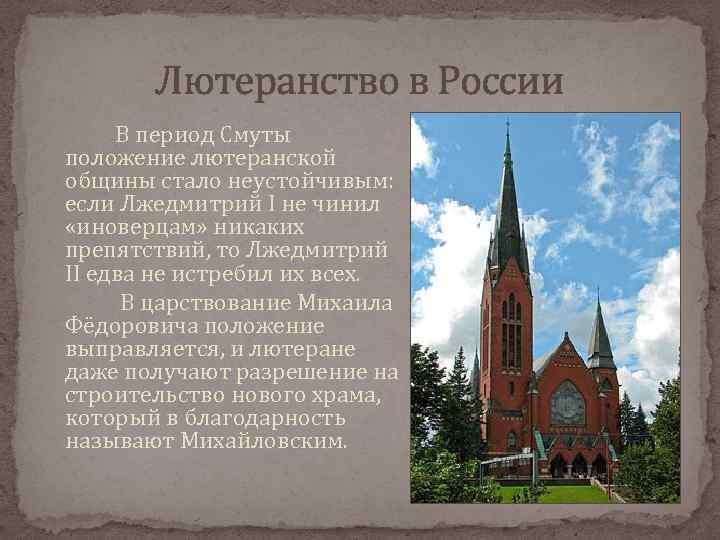 Лютеранство в России

В период Смуты положение лютеранской общины стало неустойчивым: если Лжедмитрий I не чинил «иноверцам» никаких препятствий, то Лжедмитрий II едва не истребил их всех.

В царствование Михаила Фёдоровича положение выправляется, и лютеране даже получают разрешение на строительство нового храма, который в благодарность называют Михайловским.